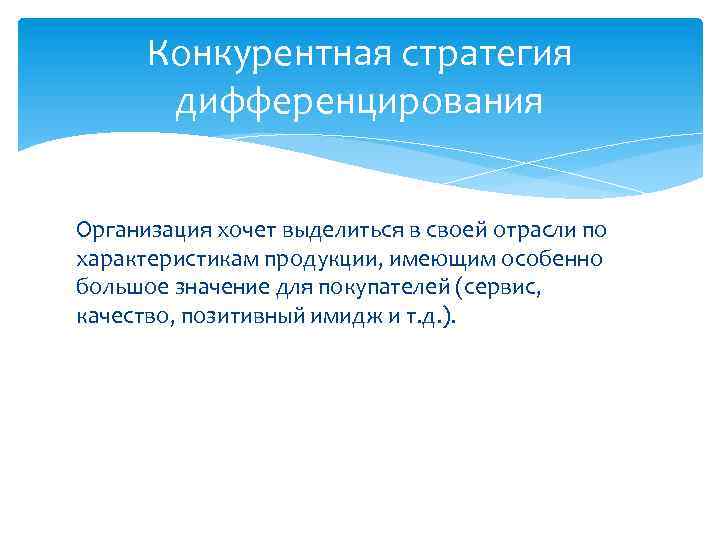 Конкурентная стратегия дифференцирования

Организация хочет выделиться в своей отрасли по характеристикам продукции, имеющим особенно большое значение для покупателей (сервис, качество, позитивный имидж и т.д.).